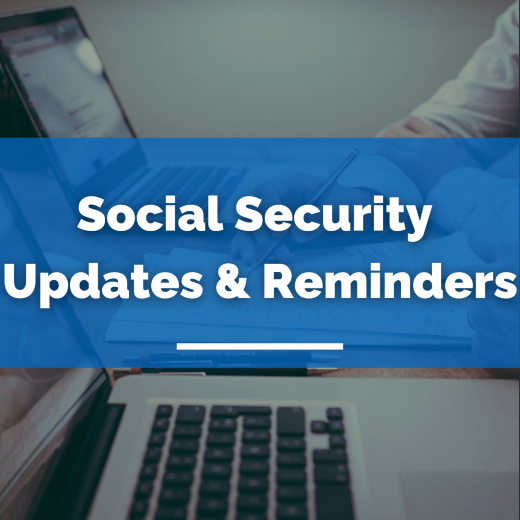 Social Security
Updates & Reminders